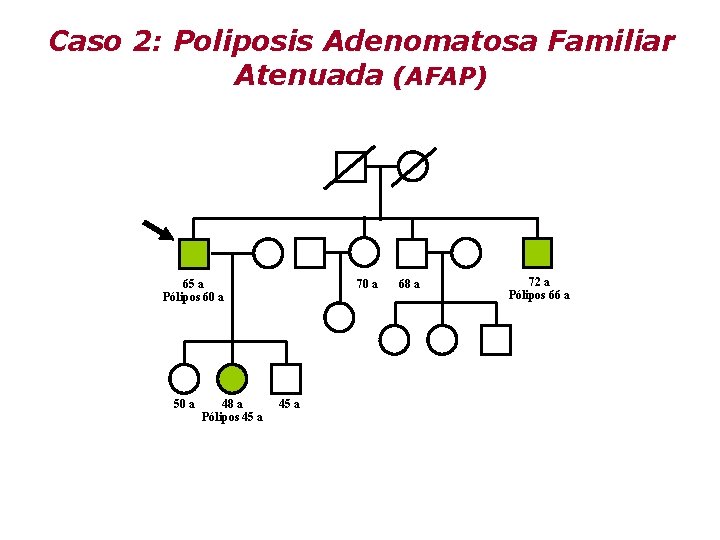 Caso 2: Poliposis Adenomatosa Familiar Atenuada (AFAP)

65 a
Pólipos 60 a

70 a

68 a

72 a
Pólipos 66 a

50 a

48 a
Pólipos 45 a

45 a